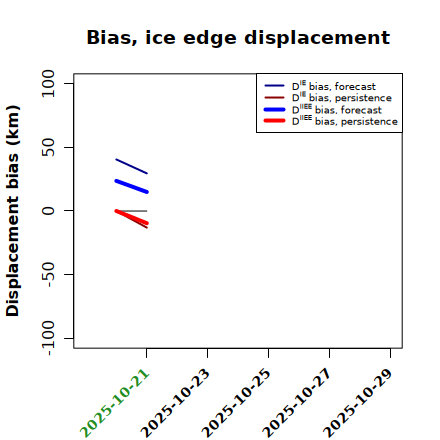 Bias, ice edge displacement

$D^{IE}$ bias, forecast
$D^{IE}$ bias, persistence
$D^{IIEE}$ bias, forecast
$D^{IIEE}$ bias, persistence

Displacement bias (km)

100
50
0
-50
-100

2025-10-21
2025-10-23
2025-10-25
2025-10-27
2025-10-29